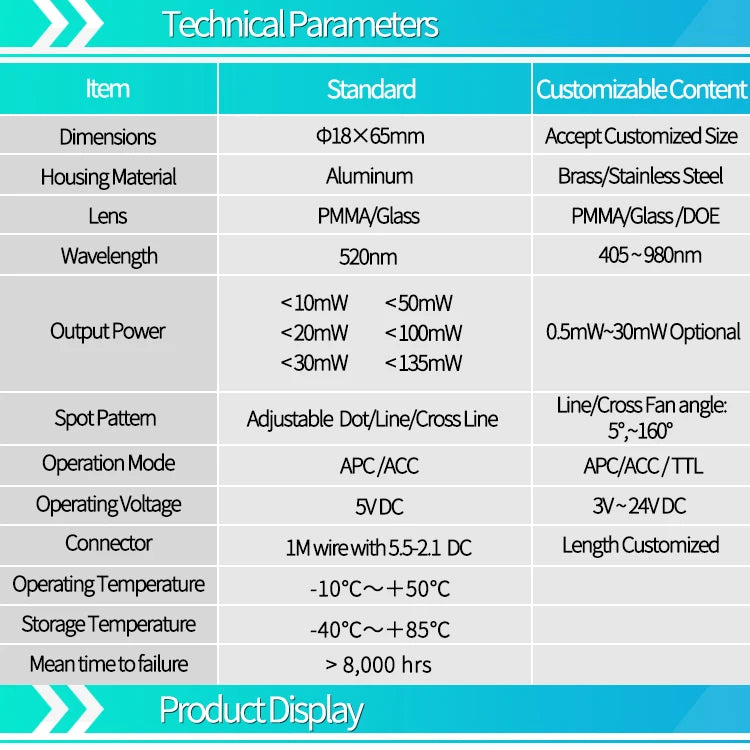 Technical Parameters

| Item | Standard | Customizable Content |
|---|---|---|
| Dimensions | Φ18×65mm | Accept Customized Size |
| Housing Material | Aluminum | Brass/Stainless Steel |
| Lens | PMMA/Glass | PMMA/Glass /DOE |
| Wavelength | 520nm | 405~980nm |
| Output Power | <10mW <50mW <20mW <100mW <30mW <135mW | 0.5mW~30mW Optional |
| Spot Pattern | Adjustable Dot/Line/Cross Line | Line/Cross Fan angle: 5°,~160° |
| Operation Mode | APC /ACC | APC/ACC / TTL |
| Operating Voltage | 5V DC | 3V~24V DC |
| Connector | 1M wire with 5.5-2.1 DC | Length Customized |
| Operating Temperature | -10°C～＋50°C | |
| Storage Temperature | -40°C～＋85°C | |
| Mean time to failure | > 8,000 hrs | |

Product Display